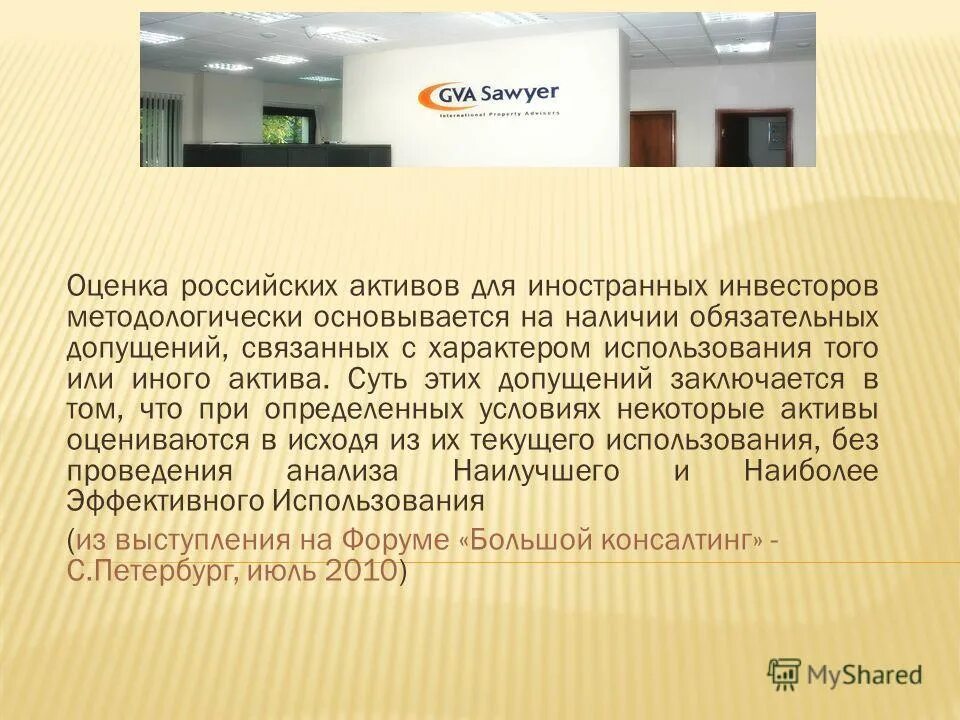 GVA Sawyer
International Property Advisors

Оценка российских активов для иностранных инвесторов методологически основывается на наличии обязательных допущений, связанных с характером использования того или иного актива. Суть этих допущений заключается в том, что при определенных условиях некоторые активы оцениваются в исходя из их текущего использования, без проведения анализа Наилучшего и Наиболее Эффективного Использования

(из выступления на Форуме «Большой консалтинг» - С.Петербург, июль 2010)

MyShared